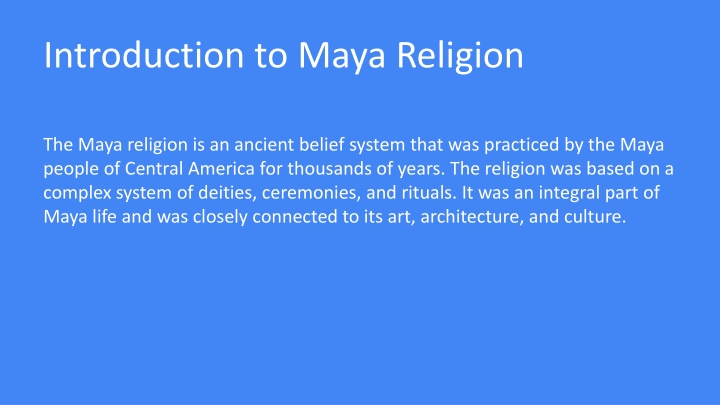 Introduction to Maya Religion

The Maya religion is an ancient belief system that was practiced by the Maya people of Central America for thousands of years. The religion was based on a complex system of deities, ceremonies, and rituals. It was an integral part of Maya life and was closely connected to its art, architecture, and culture.